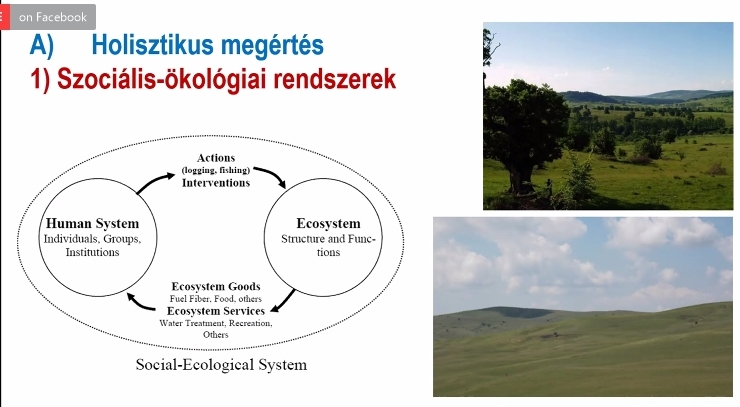 on Facebook

A) Holisztikus megértés
1) Szociális-ökológiai rendszerek

Actions
(logging, fishing)
Interventions

Human System
Individuals, Groups, Institutions

Ecosystem
Structure and Functions

Ecosystem Goods
Fuel Fiber, Food, others
Ecosystem Services
Water Treatment, Recreation, Others

Social-Ecological System